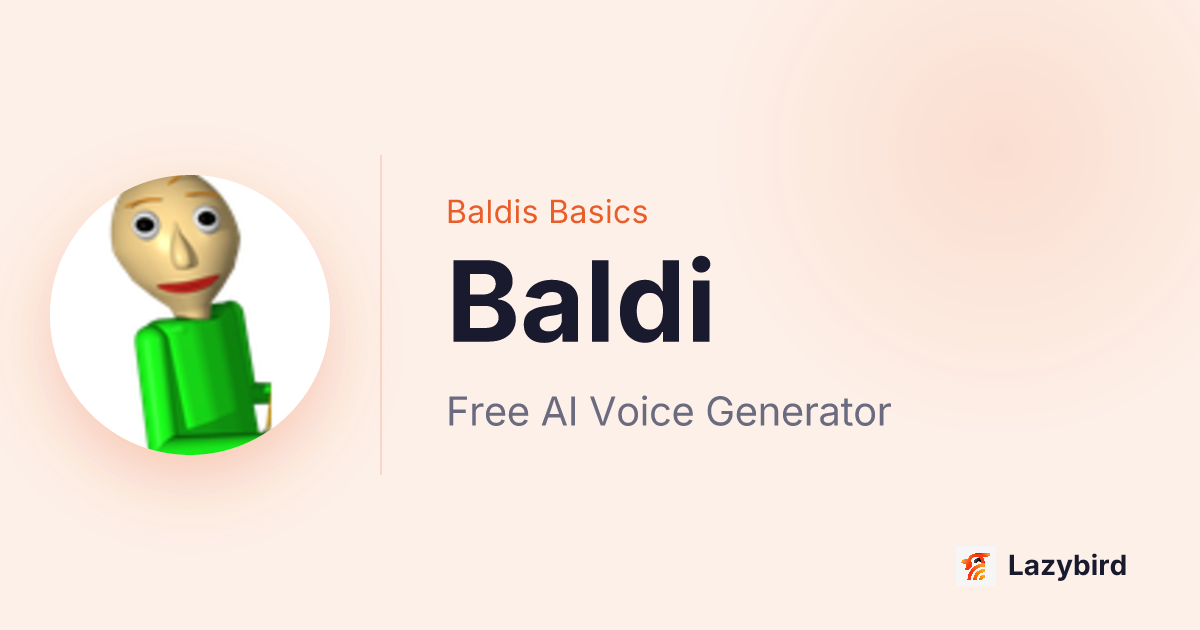 Baldis Basics

Baldi

Free AI Voice Generator

Lazybird